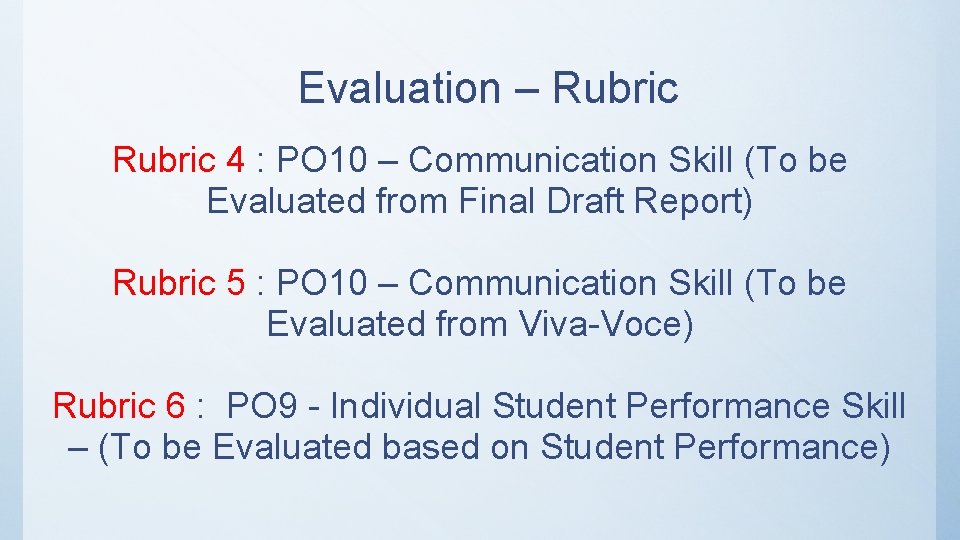 Evaluation – Rubric

Rubric 4 : PO10 – Communication Skill (To be Evaluated from Final Draft Report)

Rubric 5 : PO10 – Communication Skill (To be Evaluated from Viva-Voce)

Rubric 6 : PO9 - Individual Student Performance Skill – (To be Evaluated based on Student Performance)